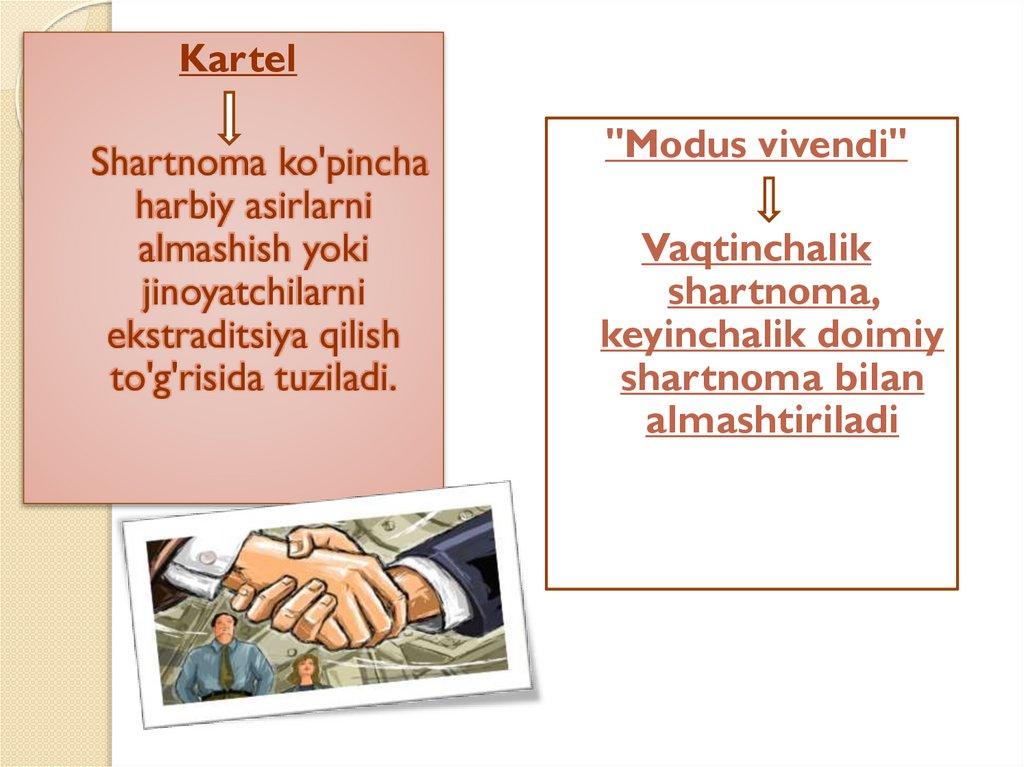 Kartel

Shartnoma ko'pincha harbiy asirlarni almashish yoki jinoyatchilarni ekstraditsiya qilish to'g'risida tuziladi.

"Modus vivendi"

Vaqtinchalik shartnoma, keyinchalik doimiy shartnoma bilan almashtiriladi